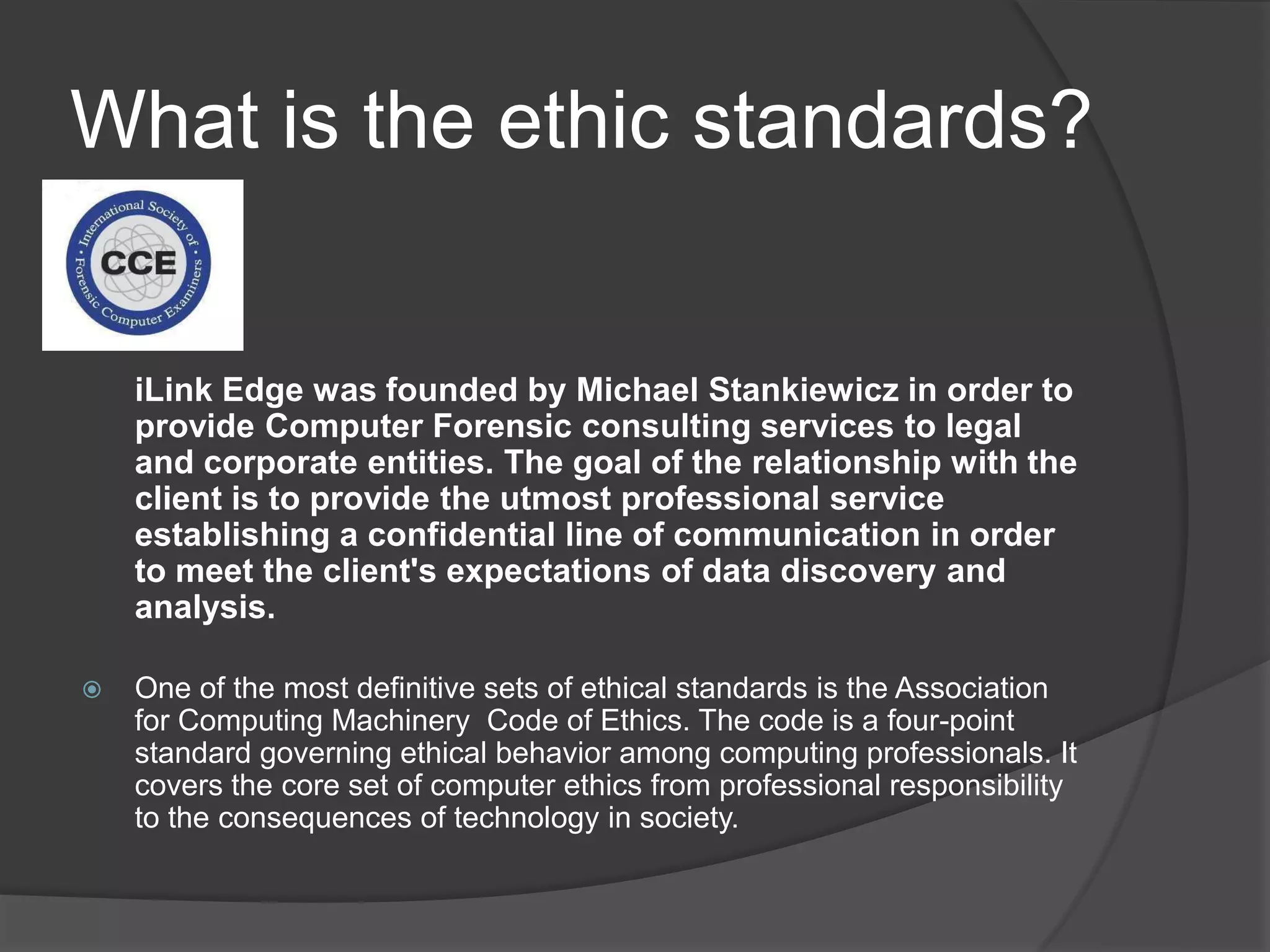 What is the ethic standards?

International Society of Forensic Computer Examiners

CCE

iLink Edge was founded by Michael Stankiewicz in order to provide Computer Forensic consulting services to legal and corporate entities. The goal of the relationship with the client is to provide the utmost professional service establishing a confidential line of communication in order to meet the client's expectations of data discovery and analysis.

One of the most definitive sets of ethical standards is the Association for Computing Machinery  Code of Ethics. The code is a four-point standard governing ethical behavior among computing professionals. It covers the core set of computer ethics from professional responsibility to the consequences of technology in society.